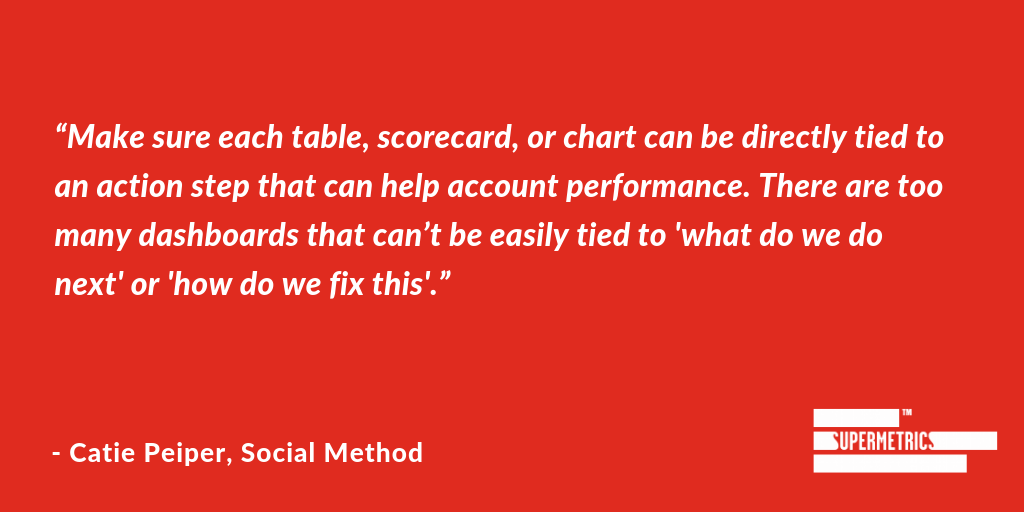 “Make sure each table, scorecard, or chart can be directly tied to an action step that can help account performance. There are too many dashboards that can’t be easily tied to 'what do we do next' or 'how do we fix this'.”

- Catie Peiper, Social Method

SUPERMETRICS™